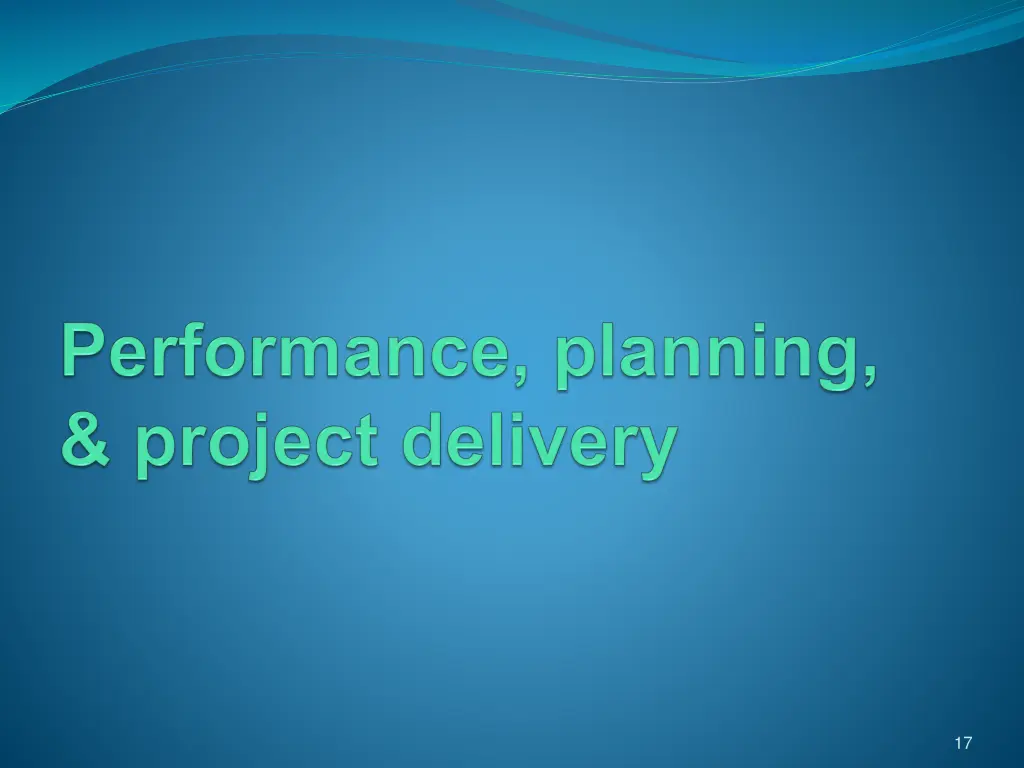 Performance, planning, & project delivery

17